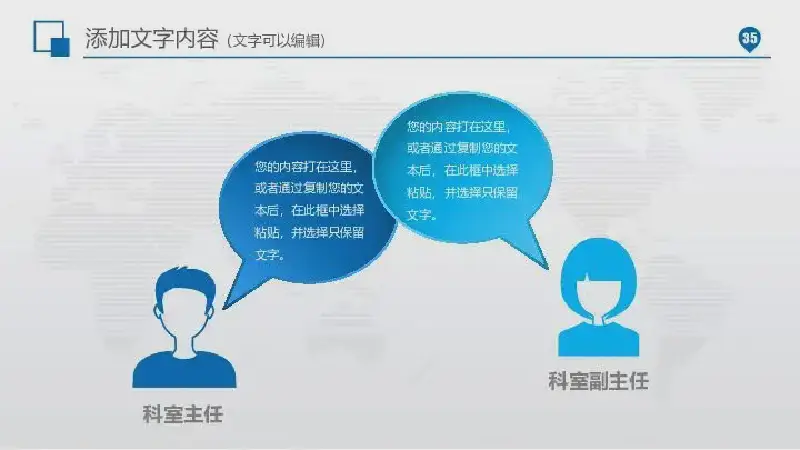 添加文字内容（文字可以编辑）

35

您的内容打在这里，或者通过复制您的文本后，在此框中选择粘贴，并选择只保留文字。

您的内容打在这里，或者通过复制您的文本后，在此框中选择粘贴，并选择只保留文字。

科室主任

科室副主任